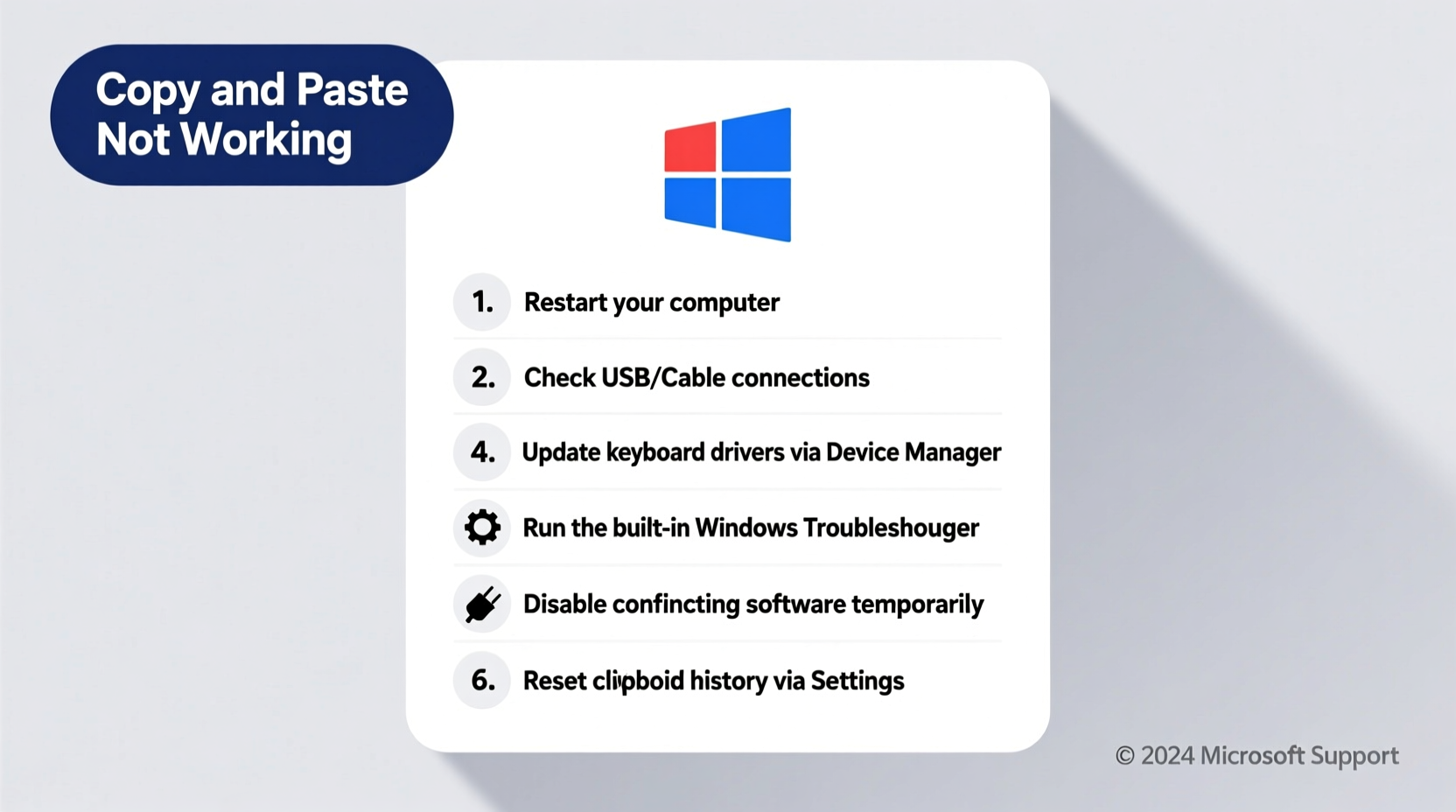 Copy and Paste Not Working

1. Restart your computer

2. Check USB/Cable connections

4. Update keyboard drivers via Device Manager

Run the built-in Windows Troubleshouger

Disable confincting software temporarily

6. Reset clipboid history via Settings

© 2024 Microsoft Support